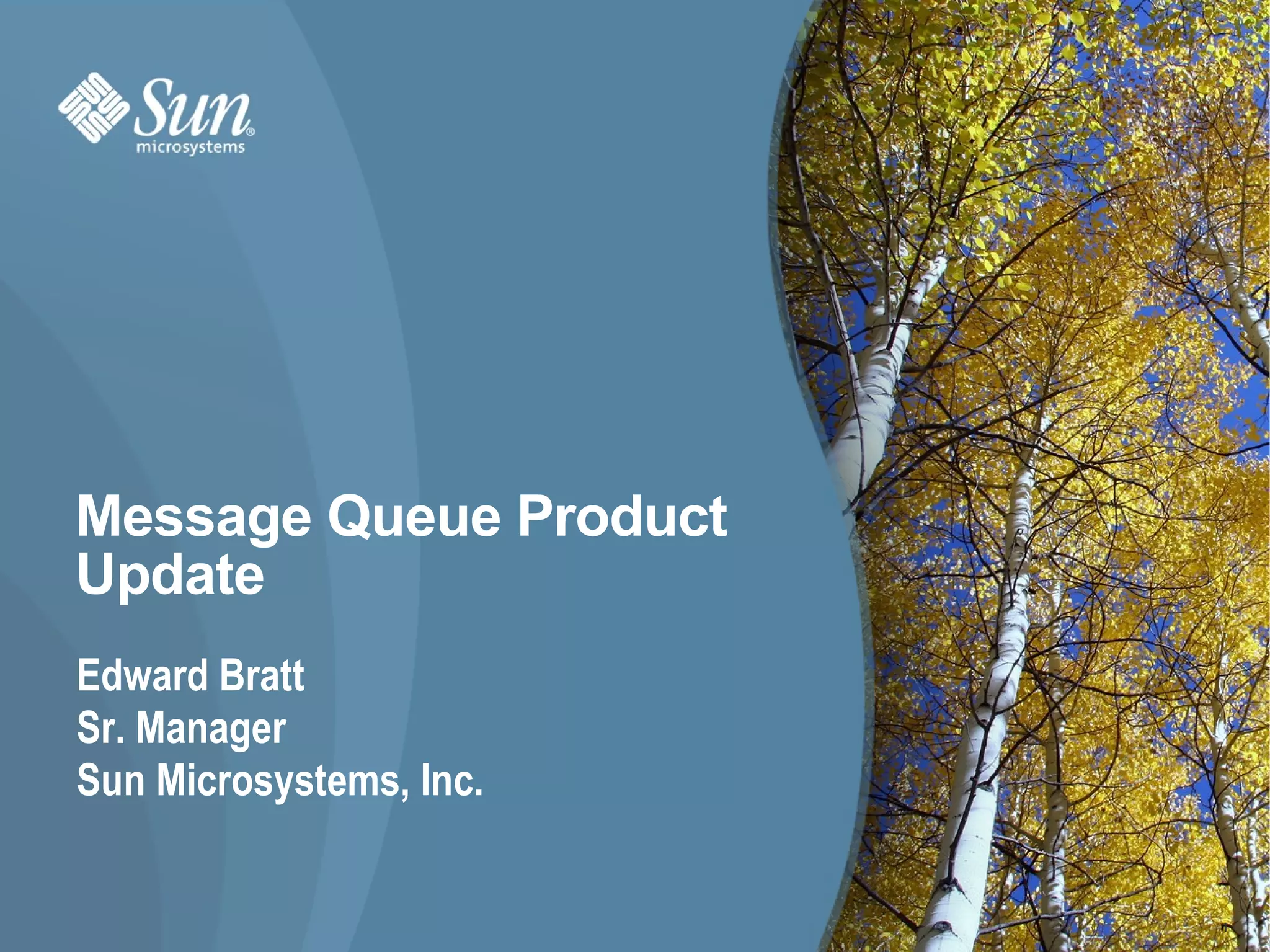 Sun®
microsystems

Message Queue Product Update

Edward Bratt
Sr. Manager
Sun Microsystems, Inc.